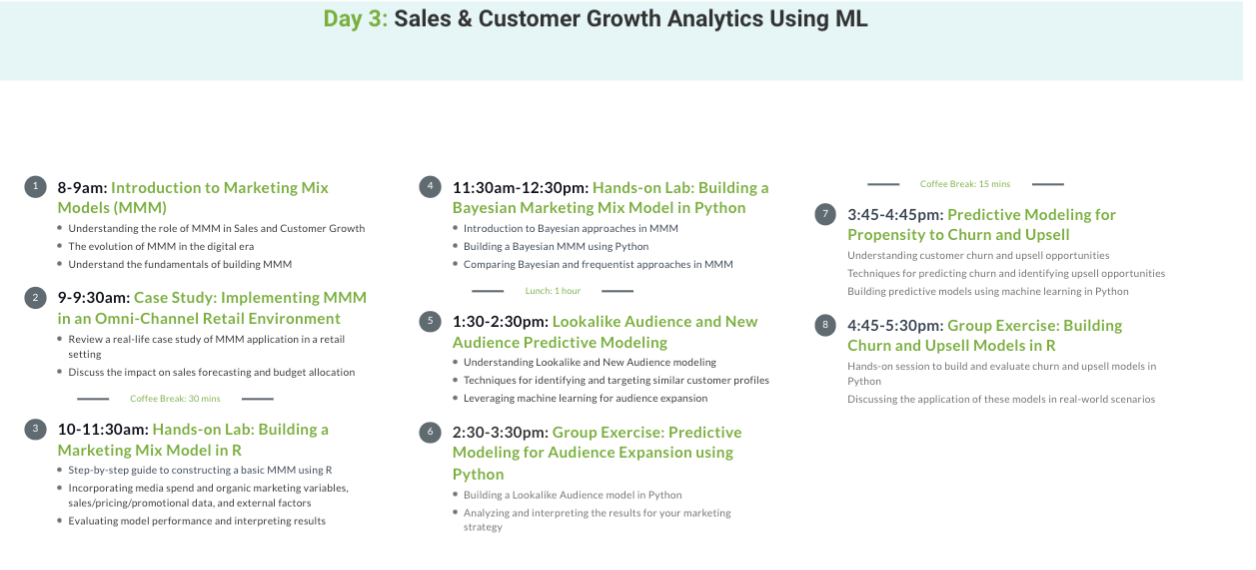 Day 3: Sales & Customer Growth Analytics Using ML

1
8-9am: Introduction to Marketing Mix Models (MMM)
- Understanding the role of MMM in Sales and Customer Growth
- The evolution of MMM in the digital era
- Understand the fundamentals of building MMM

2
9-9:30am: Case Study: Implementing MMM in an Omni-Channel Retail Environment
- Review a real-life case study of MMM application in a retail setting
- Discuss the impact on sales forecasting and budget allocation

Coffee Break: 30 mins

3
10-11:30am: Hands-on Lab: Building a Marketing Mix Model in R
- Step-by-step guide to constructing a basic MMM using R
- Incorporating media spend and organic marketing variables, sales/pricing/promotional data, and external factors
- Evaluating model performance and interpreting results

4
11:30am-12:30pm: Hands-on Lab: Building a Bayesian Marketing Mix Model in Python
- Introduction to Bayesian approaches in MMM
- Building a Bayesian MMM using Python
- Comparing Bayesian and frequentist approaches in MMM

Lunch: 1 hour

5
1:30-2:30pm: Lookalike Audience and New Audience Predictive Modeling
- Understanding Lookalike and New Audience modeling
- Techniques for identifying and targeting similar customer profiles
- Leveraging machine learning for audience expansion

6
2:30-3:30pm: Group Exercise: Predictive Modeling for Audience Expansion using Python
- Building a Lookalike Audience model in Python
- Analyzing and interpreting the results for your marketing strategy

Coffee Break: 15 mins

7
3:45-4:45pm: Predictive Modeling for Propensity to Churn and Upsell
Understanding customer churn and upsell opportunities
Techniques for predicting churn and identifying upsell opportunities
Building predictive models using machine learning in Python

8
4:45-5:30pm: Group Exercise: Building Churn and Upsell Models in R
Hands-on session to build and evaluate churn and upsell models in Python
Discussing the application of these models in real-world scenarios